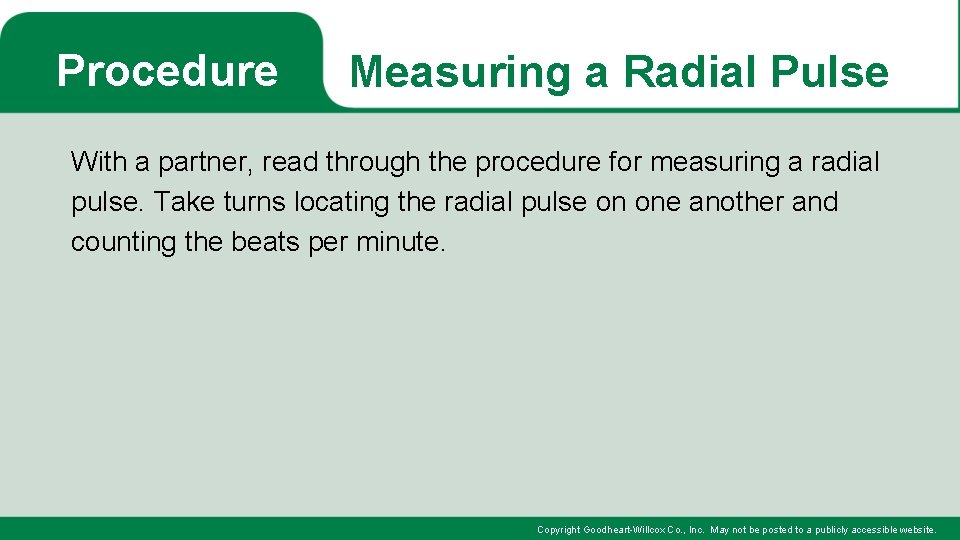 Procedure

Measuring a Radial Pulse

With a partner, read through the procedure for measuring a radial pulse. Take turns locating the radial pulse on one another and counting the beats per minute.

Copyright Goodheart-Willcox Co., Inc. May not be posted to a publicly accessible website.